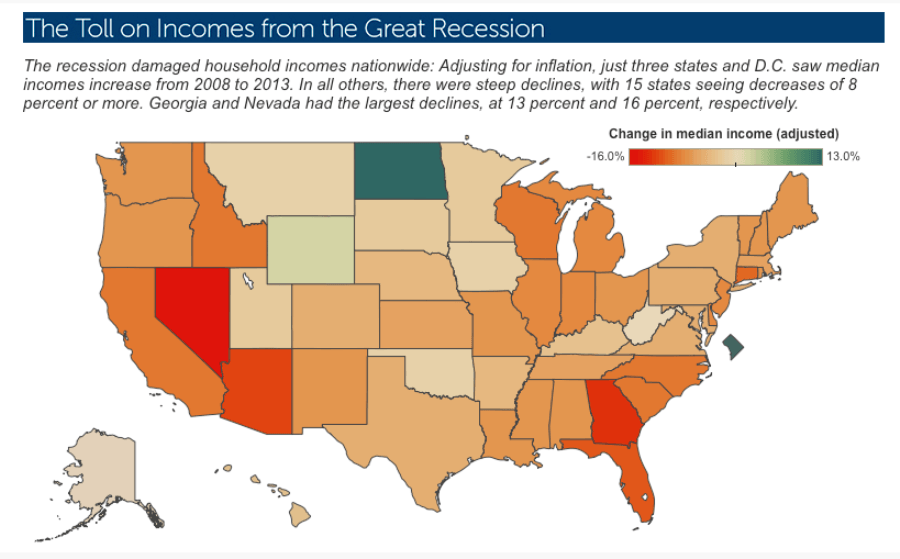 The Toll on Incomes from the Great Recession

The recession damaged household incomes nationwide: Adjusting for inflation, just three states and D.C. saw median incomes increase from 2008 to 2013. In all others, there were steep declines, with 15 states seeing decreases of 8 percent or more. Georgia and Nevada had the largest declines, at 13 percent and 16 percent, respectively.

Change in median income (adjusted)

-16.0%

13.0%